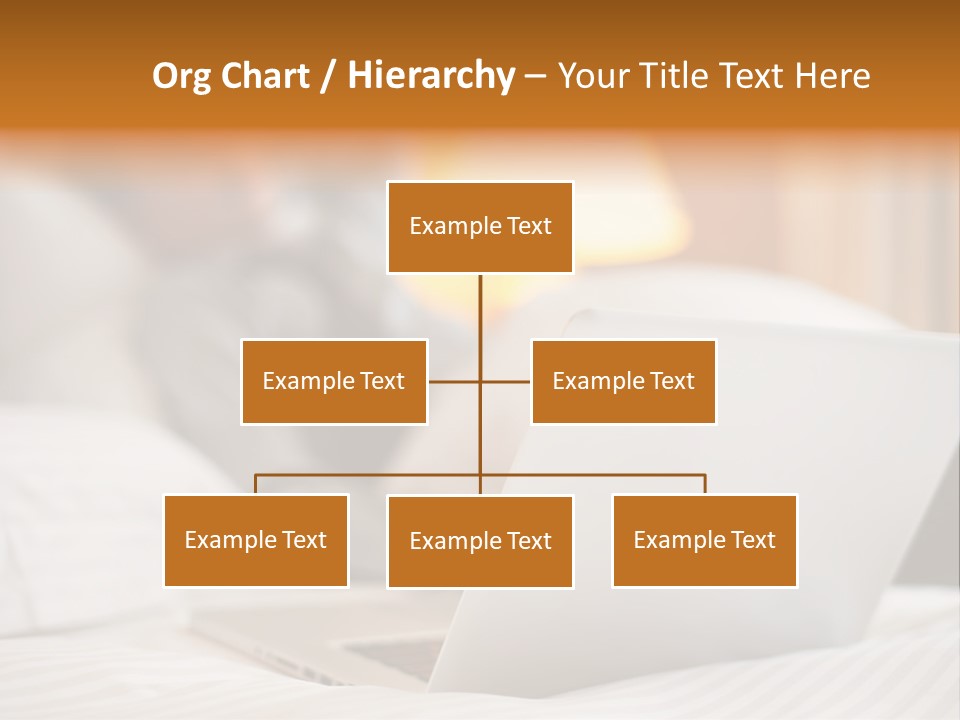 Org Chart / Hierarchy – Your Title Text Here

Example Text

Example Text

Example Text

Example Text

Example Text

Example Text